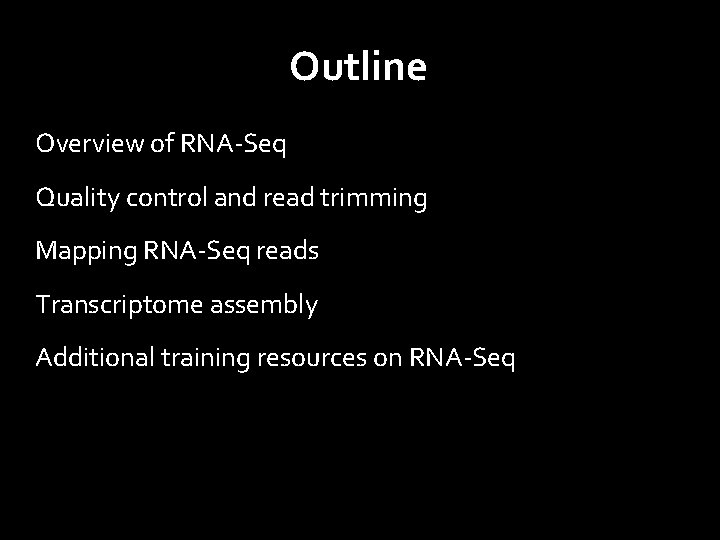 Outline

Overview of RNA-Seq

Quality control and read trimming

Mapping RNA-Seq reads

Transcriptome assembly

Additional training resources on RNA-Seq